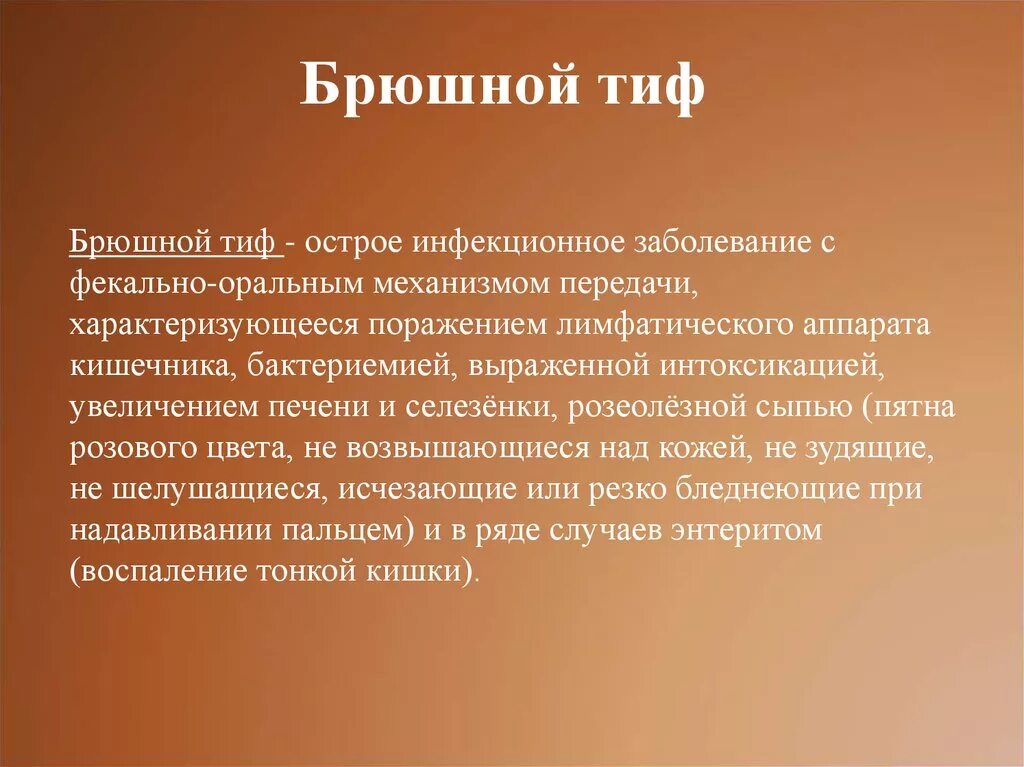 Брюшной тиф

Брюшной тиф - острое инфекционное заболевание с фекально-оральным механизмом передачи, характеризующееся поражением лимфатического аппарата кишечника, бактериемией, выраженной интоксикацией, увеличением печени и селезёнки, розеолёзной сыпью (пятна розового цвета, не возвышающиеся над кожей, не зудящие, не шелушащиеся, исчезающие или резко бледнеющие при надавливании пальцем) и в ряде случаев энтеритом (воспаление тонкой кишки).